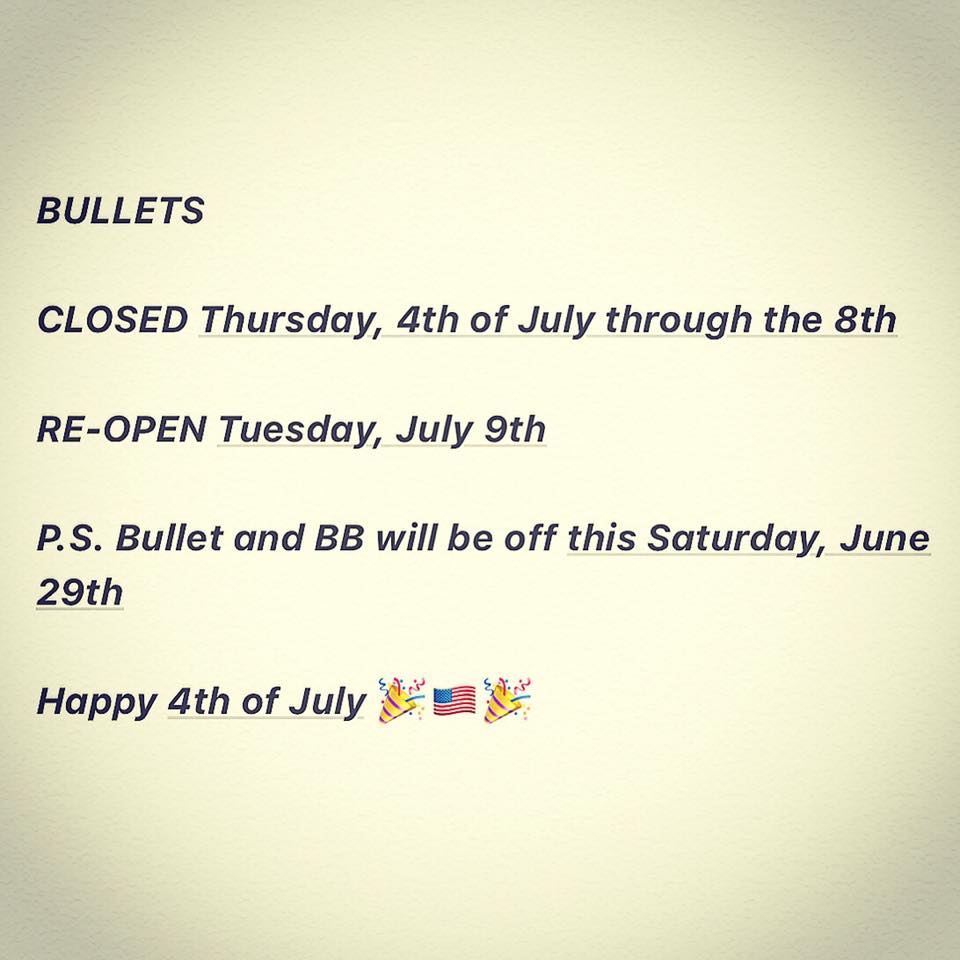 BULLETS

CLOSED Thursday, 4th of July through the 8th

RE-OPEN Tuesday, July 9th

P.S. Bullet and BB will be off this Saturday, June 29th

Happy 4th of July 🎉🇺🇸🎉